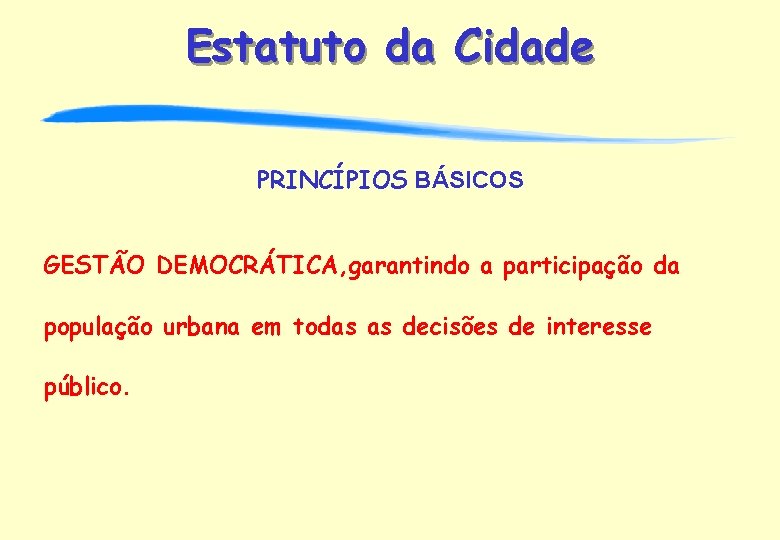 Estatuto da Cidade

PRINCÍPIOS BÁSICOS

GESTÃO DEMOCRÁTICA,garantindo a participação da população urbana em todas as decisões de interesse público.